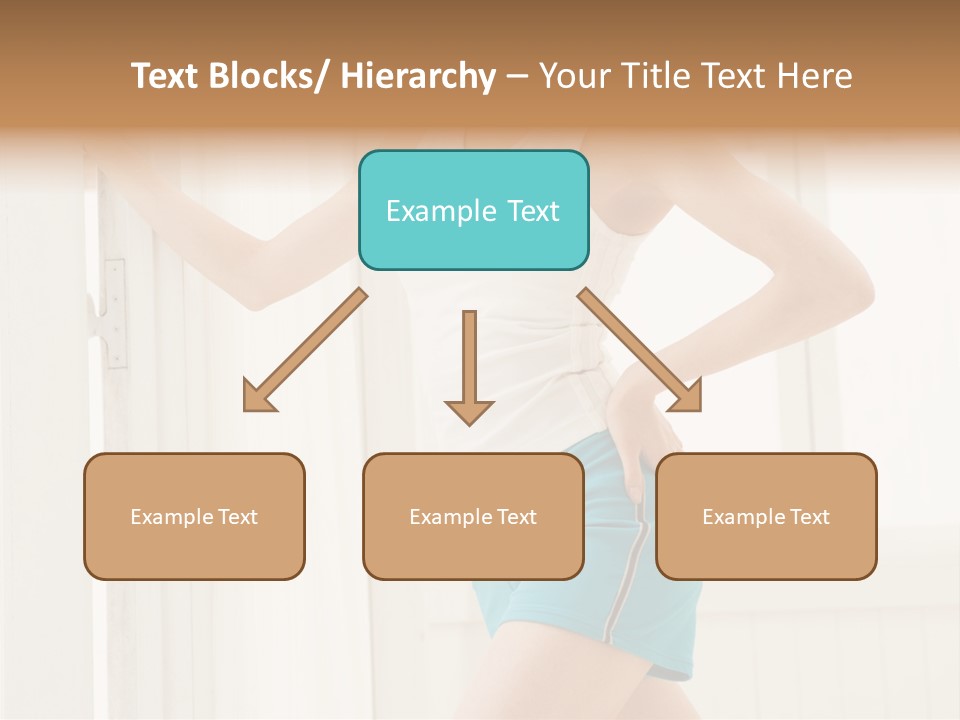 Text Blocks/ Hierarchy – Your Title Text Here

Example Text

Example Text

Example Text

Example Text